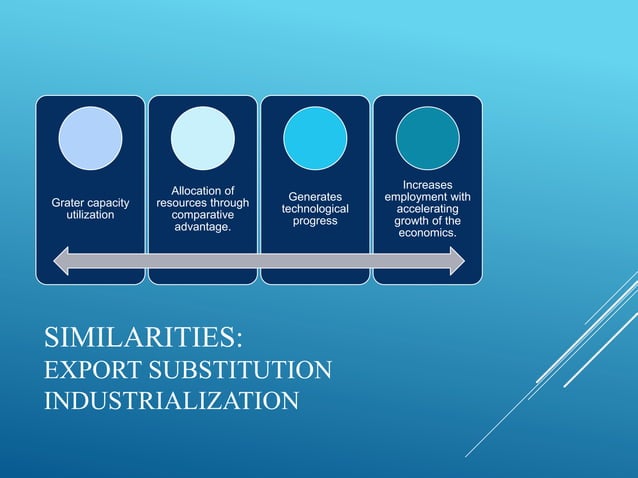 Grater capacity utilization

Allocation of resources through comparative advantage.

Generates technological progress

Increases employment with accelerating growth of the economics.

SIMILARITIES:
EXPORT SUBSTITUTION INDUSTRIALIZATION